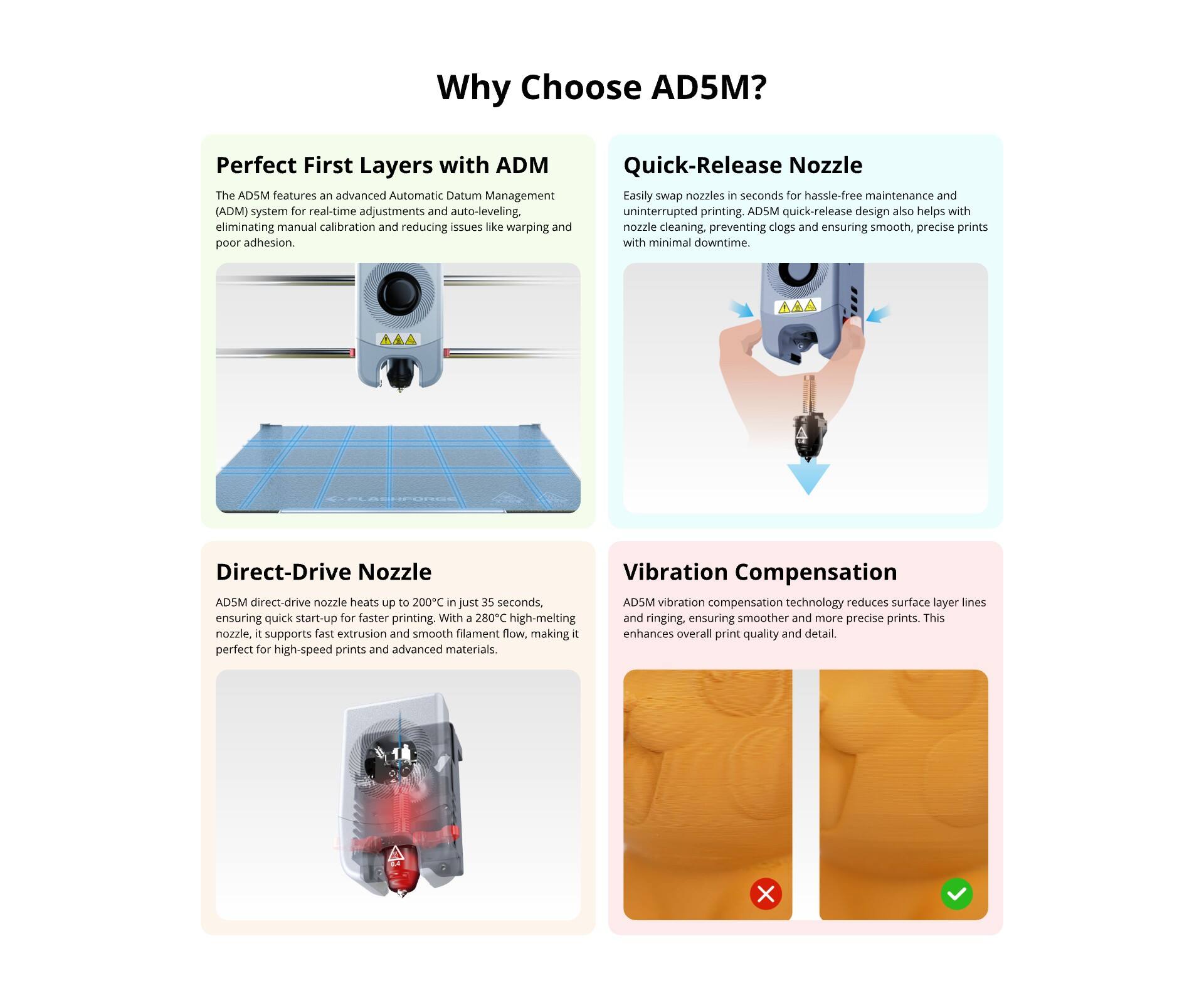 Why Choose AD5M?

Perfect First Layers with ADM

The AD5M features an advanced Automatic Datum Management (ADM) system for real-time adjustments and auto-leveling, eliminating manual calibration and reducing issues like warping and poor adhesion.

FLASHFORGE

Quick-Release Nozzle

Easily swap nozzles in seconds for hassle-free maintenance and uninterrupted printing. AD5M quick-release design also helps with nozzle cleaning, preventing clogs and ensuring smooth, precise prints with minimal downtime.

0.4

Direct-Drive Nozzle

AD5M direct-drive nozzle heats up to 200°C in just 35 seconds, ensuring quick start-up for faster printing. With a 280°C high-melting nozzle, it supports fast extrusion and smooth filament flow, making it perfect for high-speed prints and advanced materials.

0.4

Vibration Compensation

AD5M vibration compensation technology reduces surface layer lines and ringing, ensuring smoother and more precise prints. This enhances overall print quality and detail.